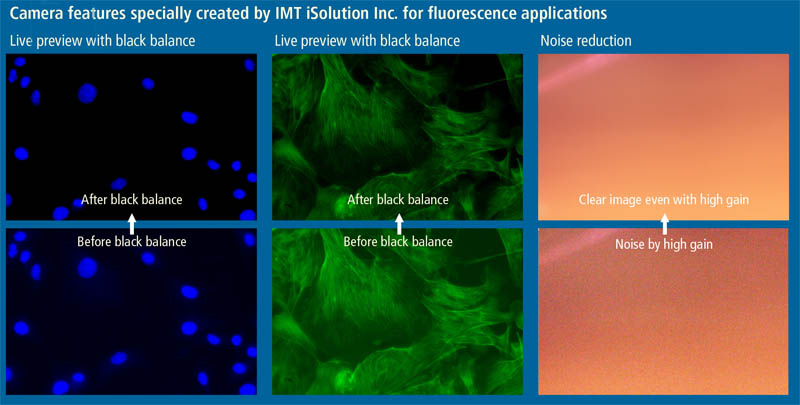 Camera features specially created by IMT iSolution Inc. for fluorescence applications

Live preview with black balance

After black balance

Before black balance

Live preview with black balance

After black balance

Before black balance

Noise reduction

Clear image even with high gain

Noise by high gain